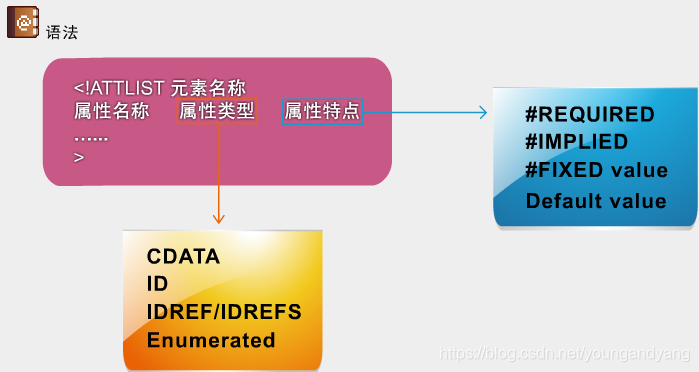 语法

<!ATTLIST 元素名称
属性名称 属性类型 属性特点
……
>

#REQUIRED
#IMPLIED
#FIXED value
Default value

CDATA
ID
IDREF/IDREFS
Enumerated

https://blog.csdn.net/youngandyang